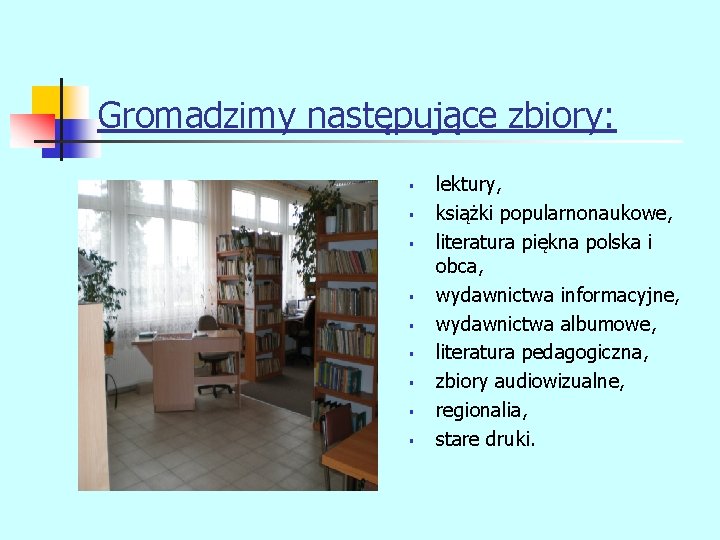 Gromadzimy następujące zbiory:

- lektury,
- książki popularnonaukowe,
- literatura piękna polska i obca,
- wydawnictwa informacyjne,
- wydawnictwa albumowe,
- literatura pedagogiczna,
- zbiory audiowizualne,
- regionalia,
- stare druki.